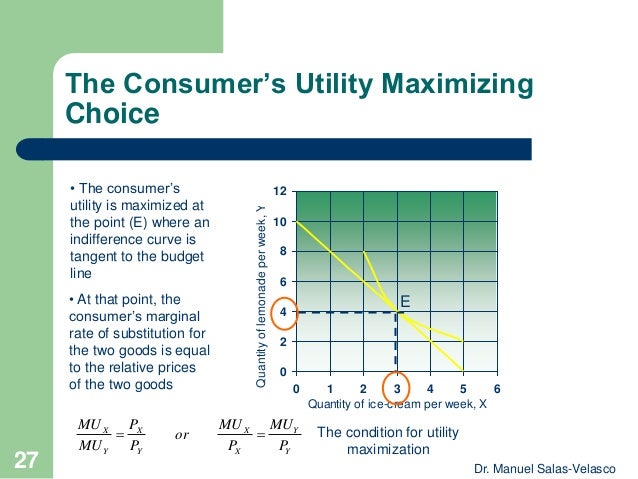 The Consumer's Utility Maximizing Choice

• The consumer's utility is maximized at the point (E) where an indifference curve is tangent to the budget line

• At that point, the consumer's marginal rate of substitution for the two goods is equal to the relative prices of the two goods

Quantity of lemonade per week, Y

12
10
8
6
4
2
0

E

0 1 2 3 4 5 6

Quantity of ice-cream per week, X

$\frac{MU_X}{MU_Y} = \frac{P_X}{P_Y}$ or $\frac{MU_X}{P_X} = \frac{MU_Y}{P_Y}$ The condition for utility maximization

27

Dr. Manuel Salas-Velasco